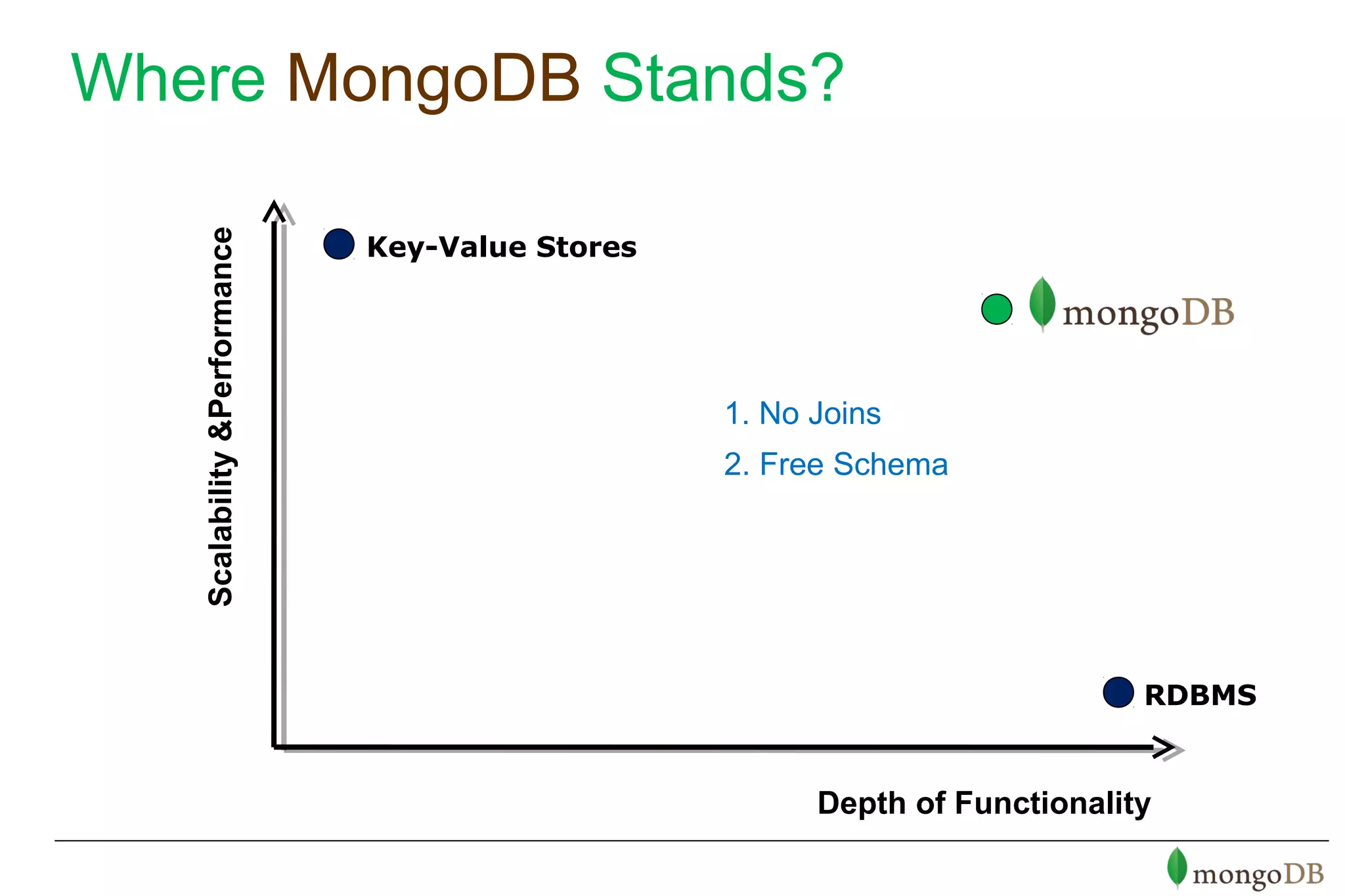 Where MongoDB Stands?

Scalability &Performance

Key-Value Stores

mongoDB

1. No Joins

2. Free Schema

RDBMS

Depth of Functionality

mongoDB